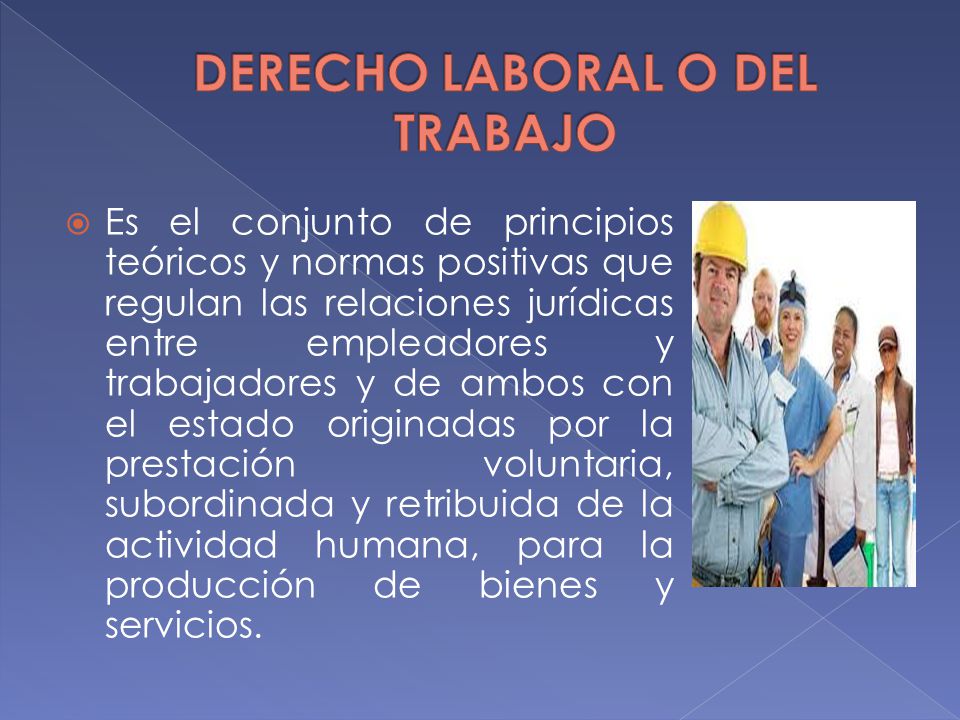 DERECHO LABORAL O DEL TRABAJO

Es el conjunto de principios teóricos y normas positivas que regulan las relaciones jurídicas entre empleadores y trabajadores y de ambos con el estado originadas por la prestación voluntaria, subordinada y retribuida de la actividad humana, para la producción de bienes y servicios.